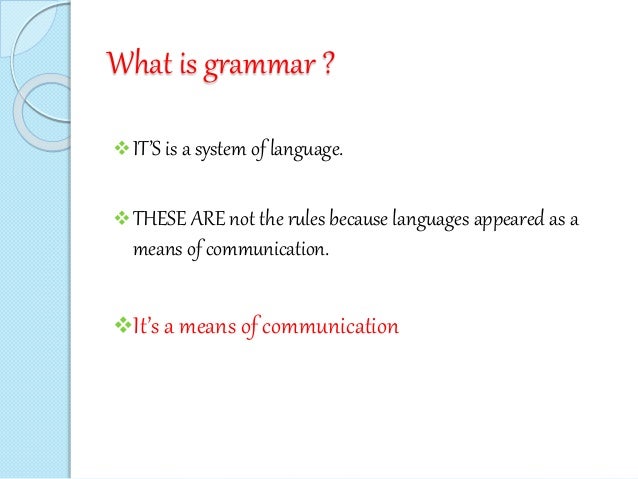 What is grammar ?

❖ IT'S is a system of language.

❖ THESE ARE not the rules because languages appeared as a means of communication.

❖ It's a means of communication